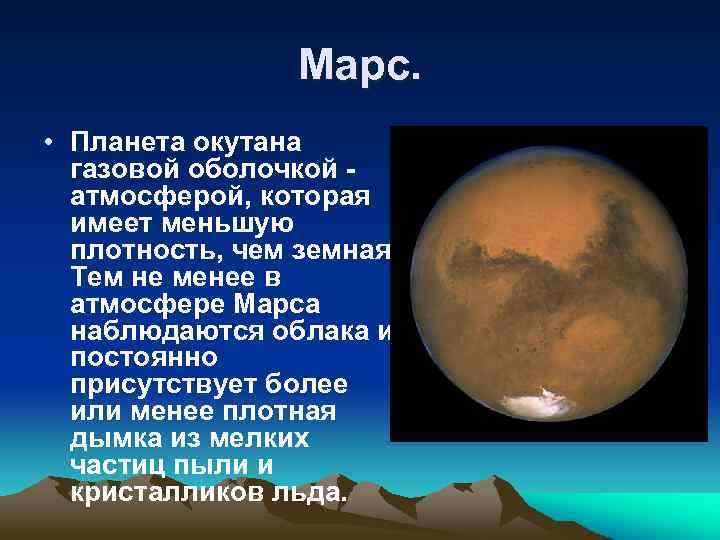 Марс.

• Планета окутана газовой оболочкой - атмосферой, которая имеет меньшую плотность, чем земная Тем не менее в атмосфере Марса наблюдаются облака и постоянно присутствует более или менее плотная дымка из мелких частиц пыли и кристалликов льда.